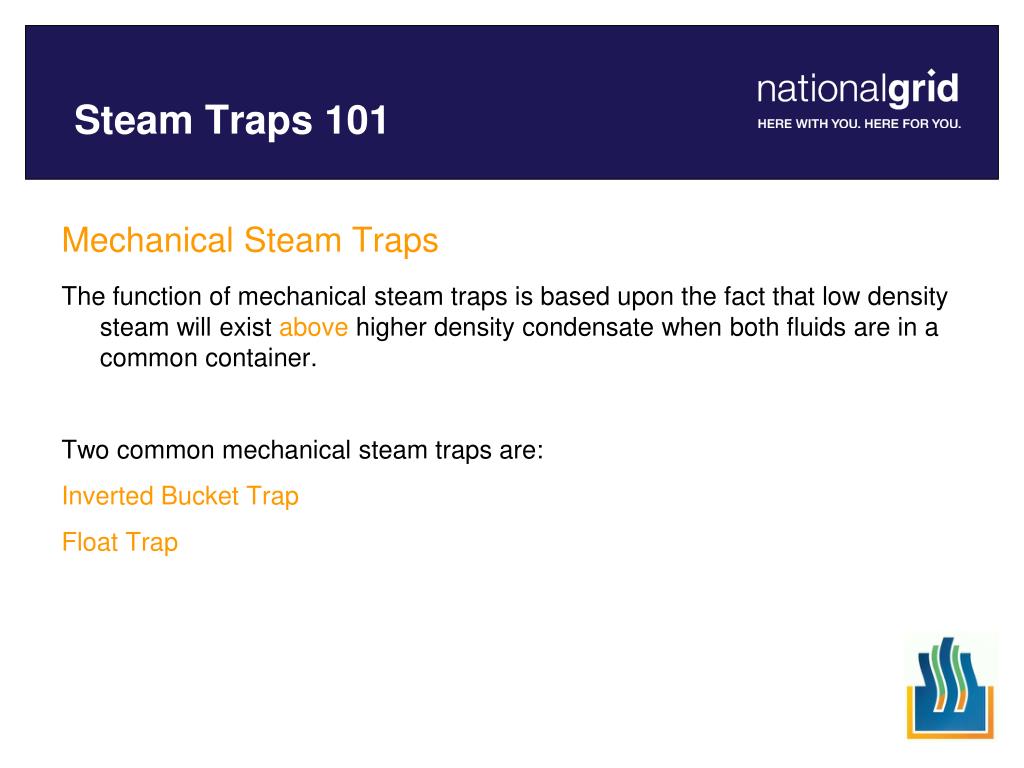 Steam Traps 101

nationalgrid
HERE WITH YOU. HERE FOR YOU.

Mechanical Steam Traps

The function of mechanical steam traps is based upon the fact that low density steam will exist above higher density condensate when both fluids are in a common container.

Two common mechanical steam traps are:

Inverted Bucket Trap

Float Trap